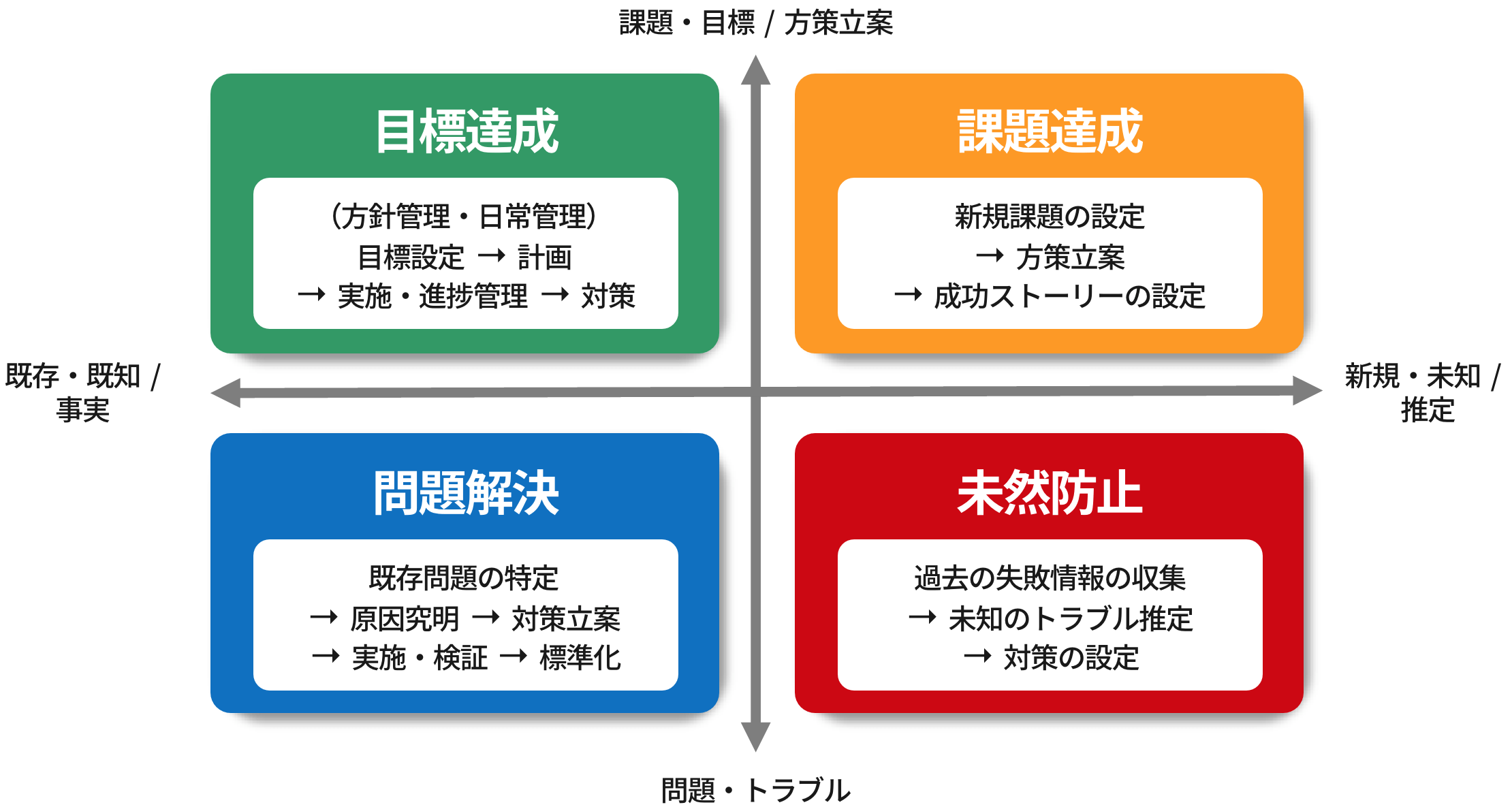 課題・目標 / 方策立案

目標達成

(方針管理・日常管理)
目標設定 → 計画
→ 実施・進捗管理 → 対策

課題達成

新規課題の設定
→ 方策立案
→ 成功ストーリーの設定

既存・既知 / 事実

新規・未知 / 推定

問題解決

既存問題の特定
→ 原因究明 → 対策立案
→ 実施・検証 → 標準化

未然防止

過去の失敗情報の収集
→ 未知のトラブル推定
→ 対策の設定

問題・トラブル